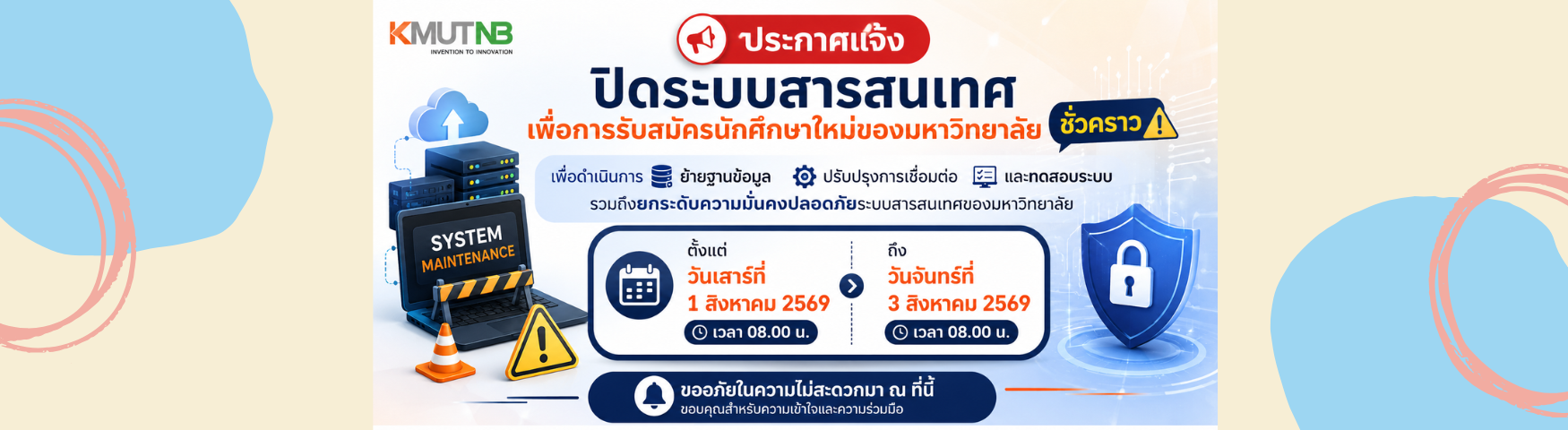 KMUTNB
INVENTION TO INNOVATION

ประกาศแจ้ง

ปิดระบบสารสนเทศ
เพื่อการรับสมัครนักศึกษาใหม่ของมหาวิทยาลัย ชั่วคราว

เพื่อดำเนินการ ย้ายฐานข้อมูล ปรับปรุงการเชื่อมต่อ และทดสอบระบบ
รวมถึงยกระดับความมั่นคงปลอดภัยระบบสารสนเทศของมหาวิทยาลัย

SYSTEM MAINTENANCE

ตั้งแต่
วันเสาร์ที่
1 สิงหาคม 2569
เวลา 08.00 น.

ถึง
วันจันทร์ที่
3 สิงหาคม 2569
เวลา 08.00 น.

ขออภัยในความไม่สะดวกมา ณ ที่นี้
ขอบคุณสำหรับความเข้าใจและความร่วมมือ